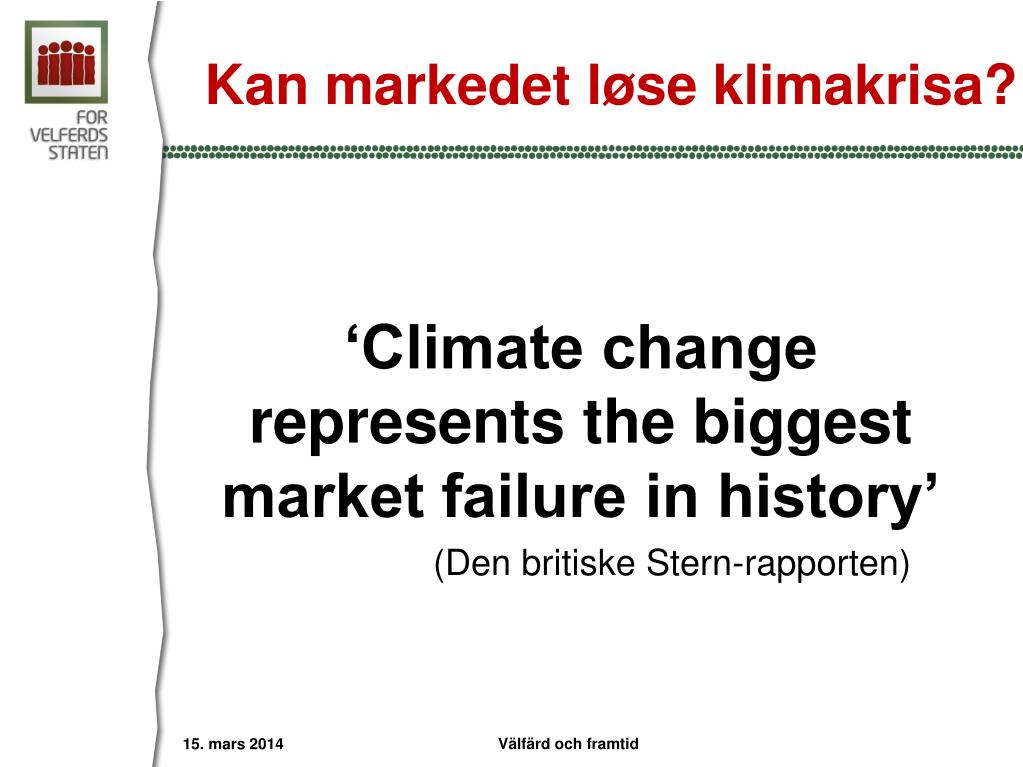 FOR VELFERDS STATEN

Kan markedet løse klimakrisa?

‘Climate change represents the biggest market failure in history’

(Den britiske Stern-rapporten)

15. mars 2014

Välfärd och framtid